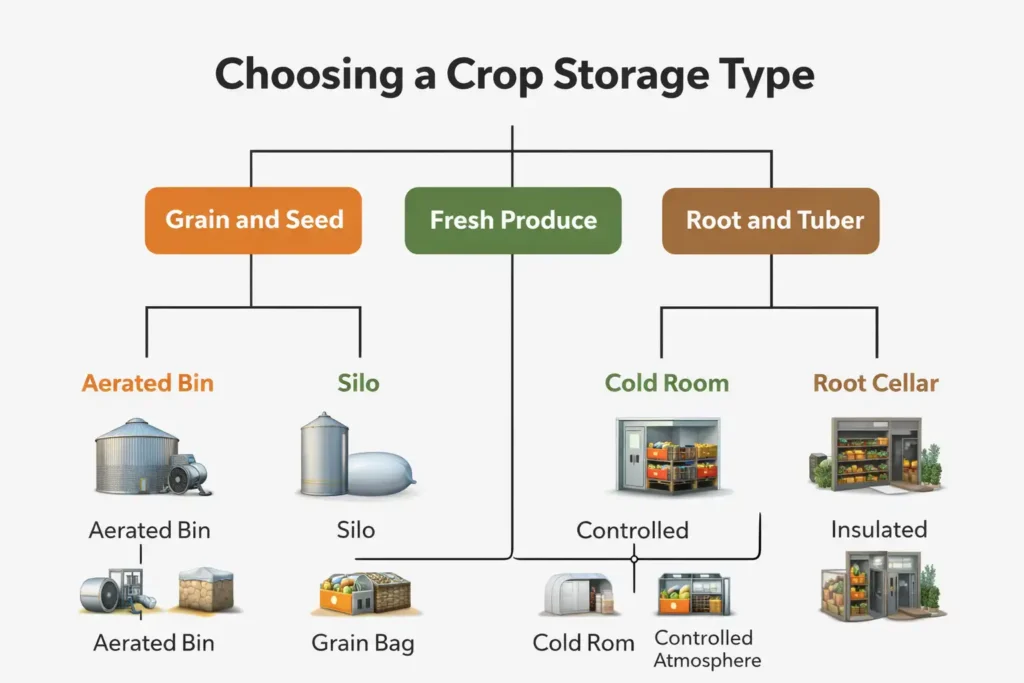 Choosing a Crop Storage Type

Grain and Seed

Fresh Produce

Root and Tuber

Aerated Bin

Silo

Cold Room

Root Cellar

Aerated Bin

Silo

Controlled

Insulated

Aerated Bin

Grain Bag

Cold Rom

Controlled Atmosphere